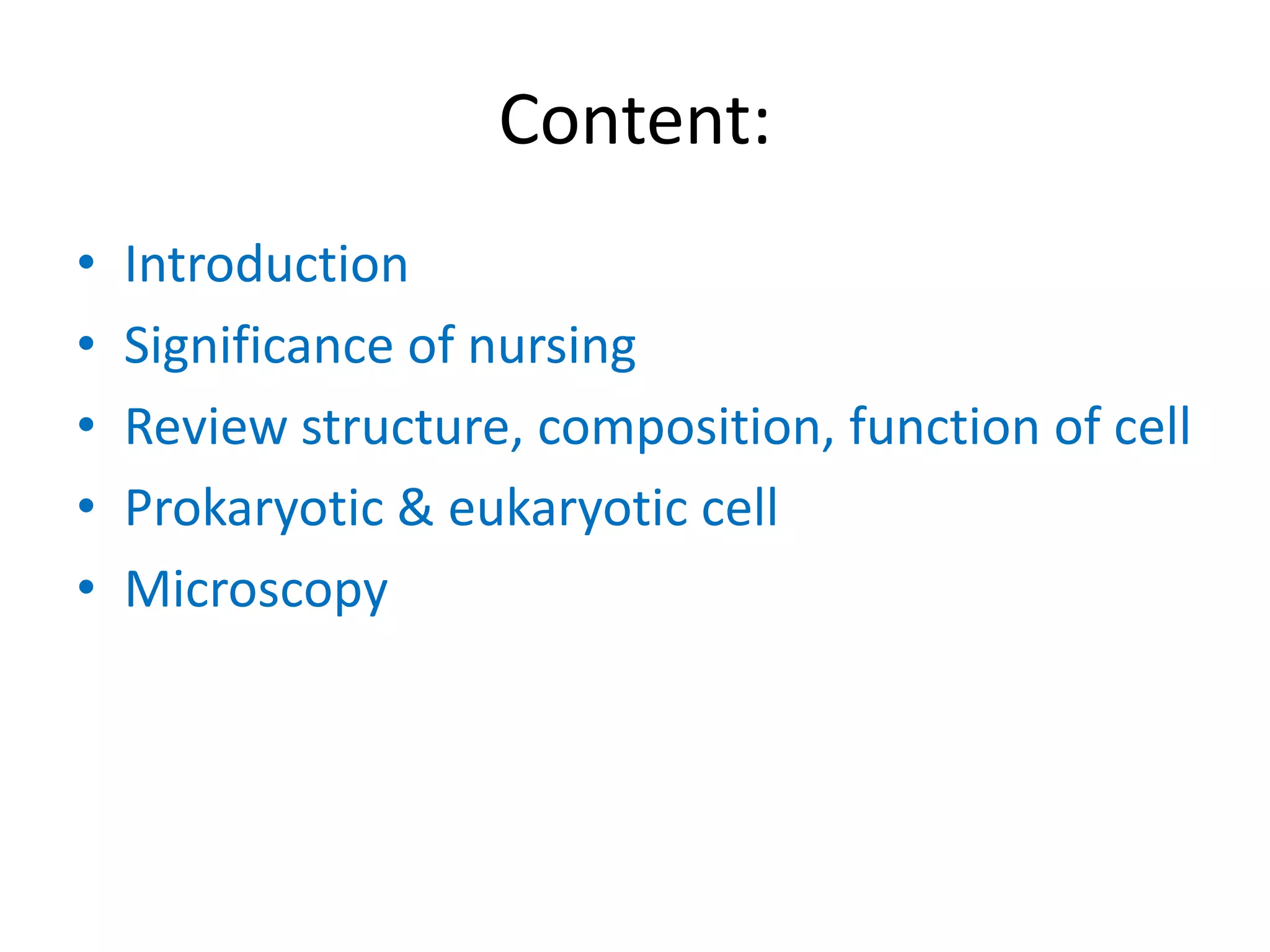 Content:

• Introduction
• Significance of nursing
• Review structure, composition, function of cell
• Prokaryotic & eukaryotic cell
• Microscopy